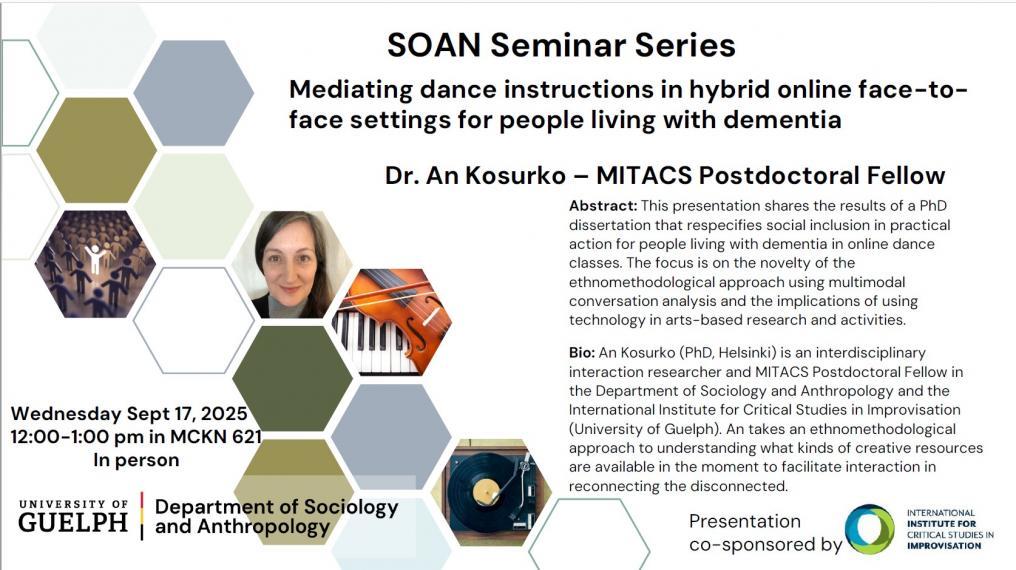 SOAN Seminar Series

Mediating dance instructions in hybrid online face-to-face settings for people living with dementia

Dr. An Kosurko – MITACS Postdoctoral Fellow

Abstract: This presentation shares the results of a PhD dissertation that respecifies social inclusion in practical action for people living with dementia in online dance classes. The focus is on the novelty of the ethnomethodological approach using multimodal conversation analysis and the implications of using technology in arts-based research and activities.

Bio: An Kosurko (PhD, Helsinki) is an interdisciplinary interaction researcher and MITACS Postdoctoral Fellow in the Department of Sociology and Anthropology and the International Institute for Critical Studies in Improvisation (University of Guelph). An takes an ethnomethodological approach to understanding what kinds of creative resources are available in the moment to facilitate interaction in reconnecting the disconnected.

Wednesday Sept 17, 2025
12:00-1:00 pm in MCKN 621
In person

UNIVERSITY OF GUELPH

Department of Sociology and Anthropology

Presentation co-sponsored by

INTERNATIONAL INSTITUTE FOR CRITICAL STUDIES IN IMPROVISATION